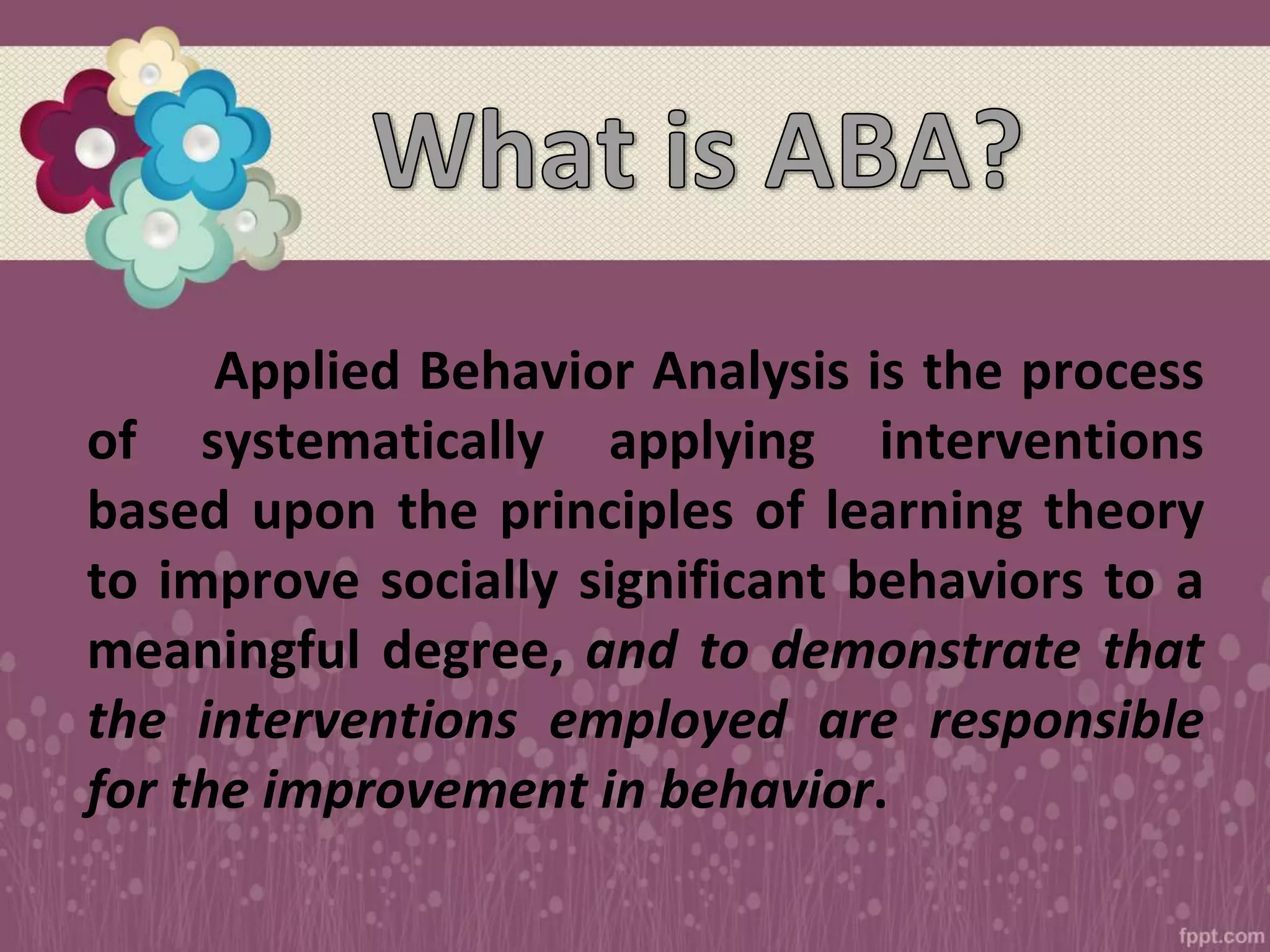 What is ABA?

Applied Behavior Analysis is the process of systematically applying interventions based upon the principles of learning theory to improve socially significant behaviors to a meaningful degree, and to demonstrate that the interventions employed are responsible for the improvement in behavior.

fppt.com